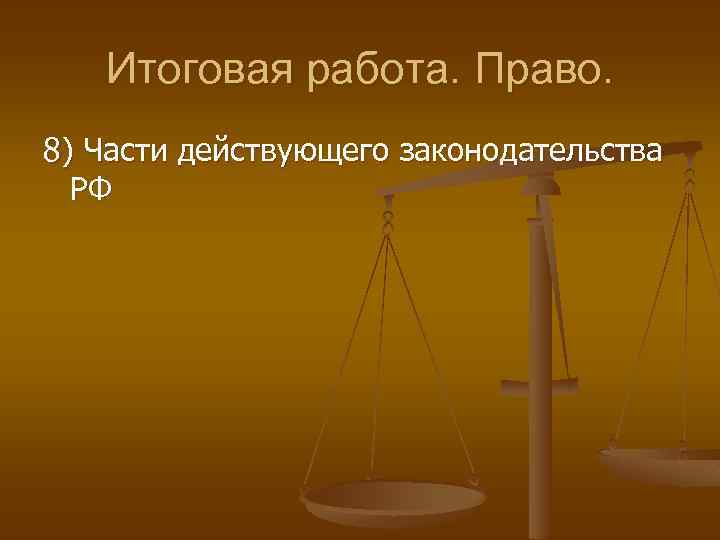 Итоговая работа. Право.

8) Части действующего законодательства РФ